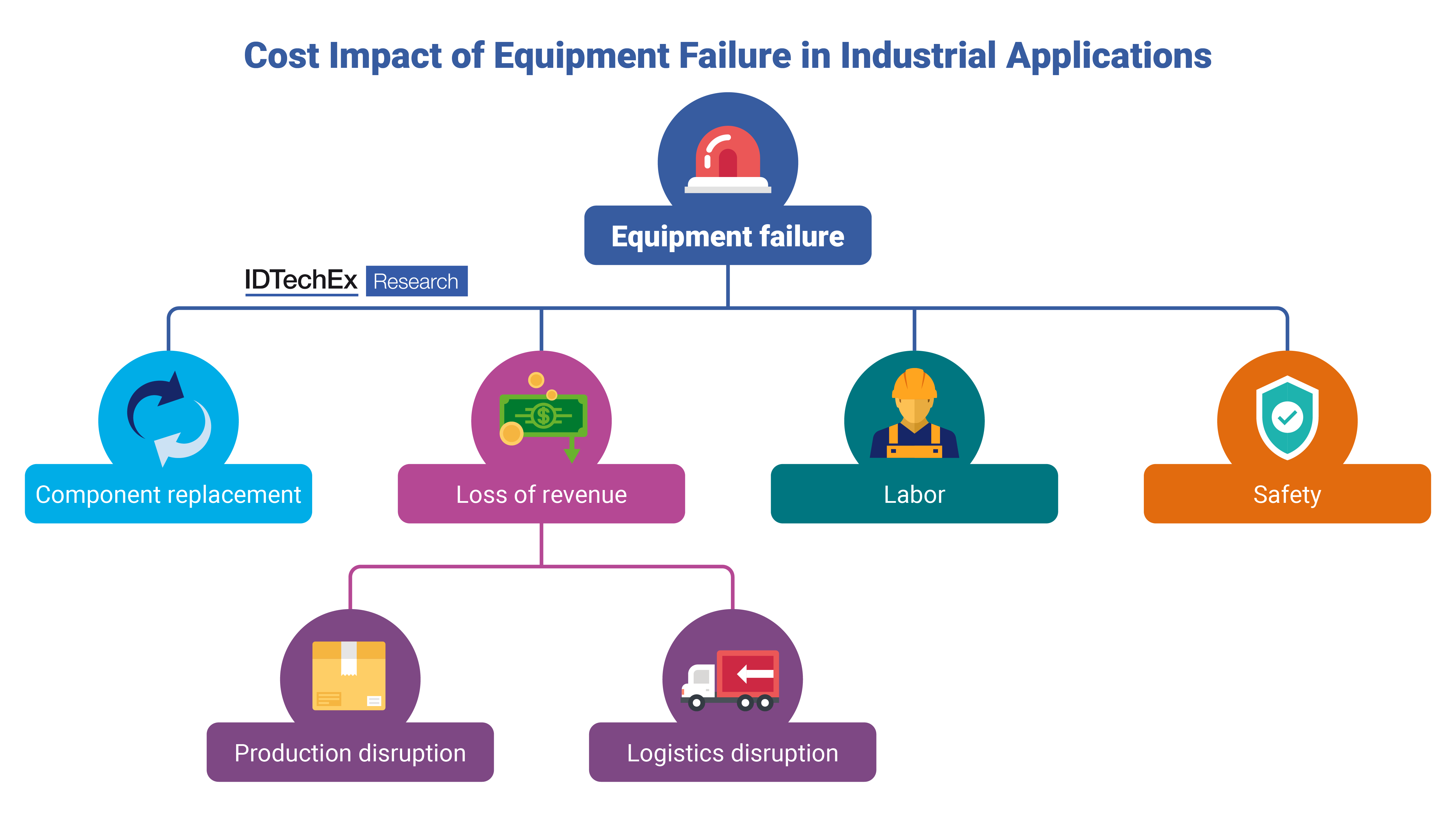 Cost Impact of Equipment Failure in Industrial Applications

Equipment failure

IDTechEx Research

Component replacement

Loss of revenue

Labor

Safety

Production disruption

Logistics disruption